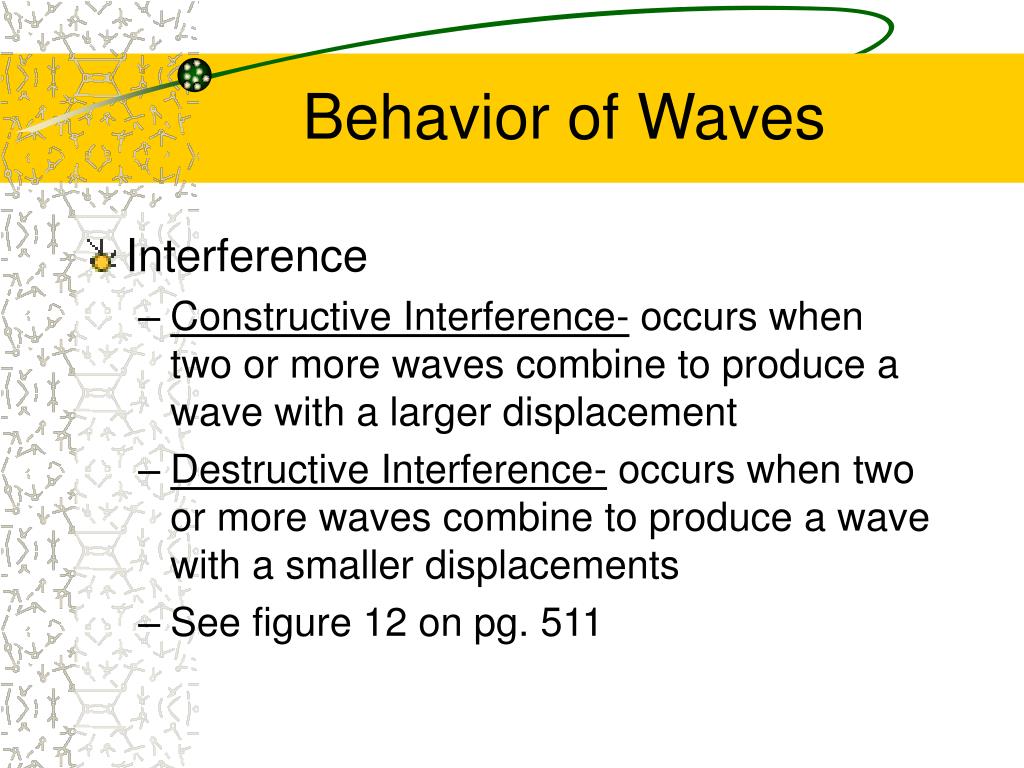 Behavior of Waves

Interference

– Constructive Interference- occurs when two or more waves combine to produce a wave with a larger displacement

– Destructive Interference- occurs when two or more waves combine to produce a wave with a smaller displacements

– See figure 12 on pg. 511